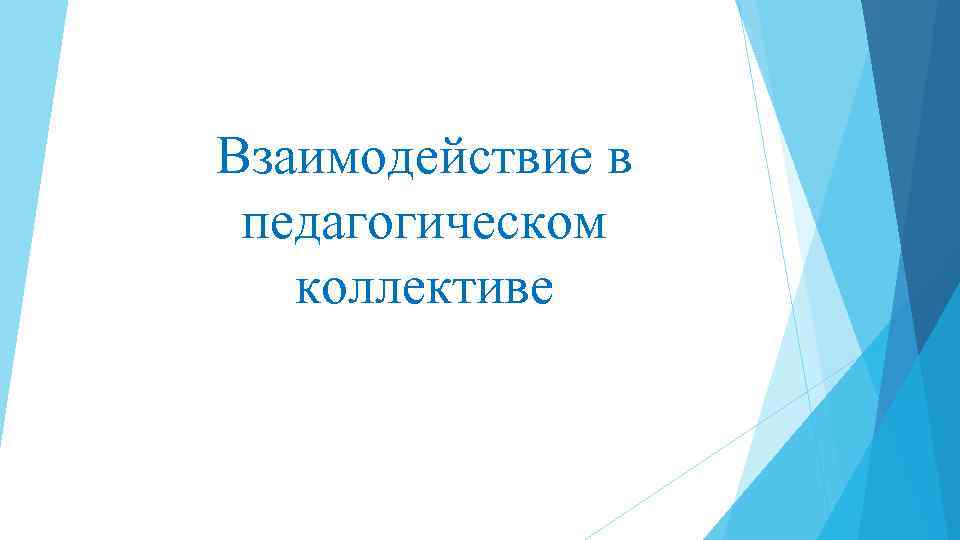 Взаимодействие в педагогическом коллективе